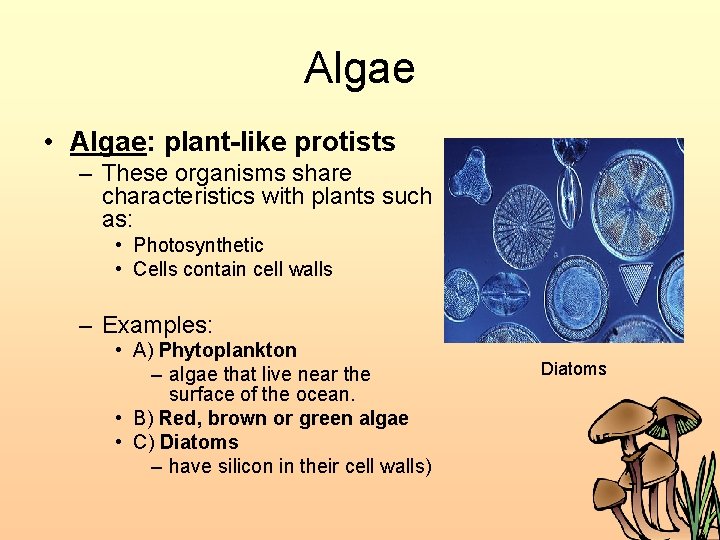 Algae

• Algae: plant-like protists
  – These organisms share characteristics with plants such as:
    • Photosynthetic
    • Cells contain cell walls

  – Examples:
    • A) Phytoplankton
      – algae that live near the surface of the ocean.
    • B) Red, brown or green algae
    • C) Diatoms
      – have silicon in their cell walls)

Diatoms